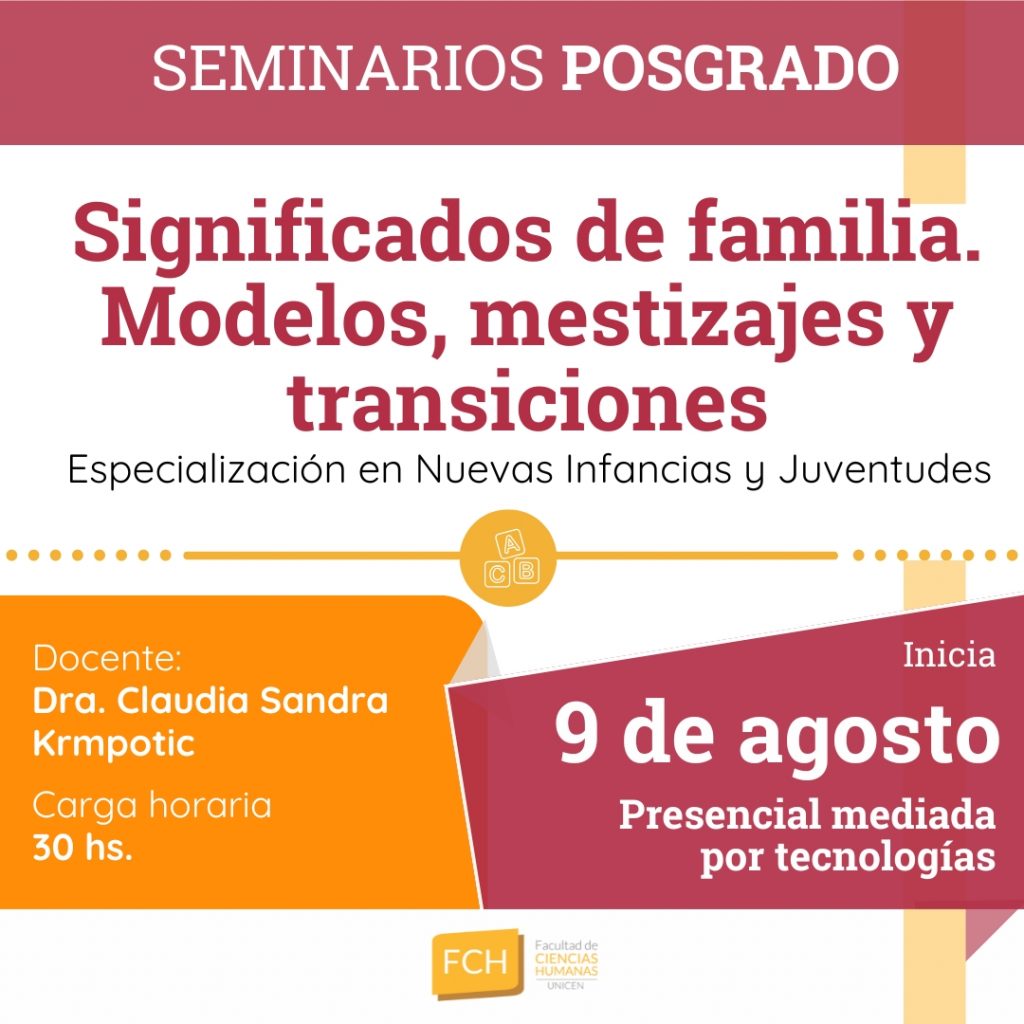 SEMINARIOS POSGRADO

Significados de familia. Modelos, mestizajes y transiciones

Especialización en Nuevas Infancias y Juventudes

A
C B

Docente:
Dra. Claudia Sandra Krmpotic

Carga horaria
30 hs.

Inicia
9 de agosto
Presencial mediada por tecnologías

FCH Facultad de CIENCIAS HUMANAS UNICEN